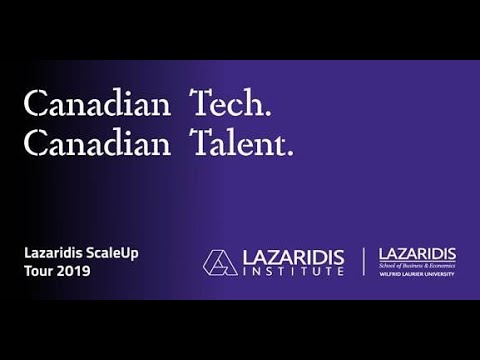 Canadian Tech.
Canadian Talent.

Lazaridis ScaleUp Tour 2019

LAZARIDIS INSTITUTE

LAZARIDIS
School of Business & Economics
WILFRID LAURIER UNIVERSITY